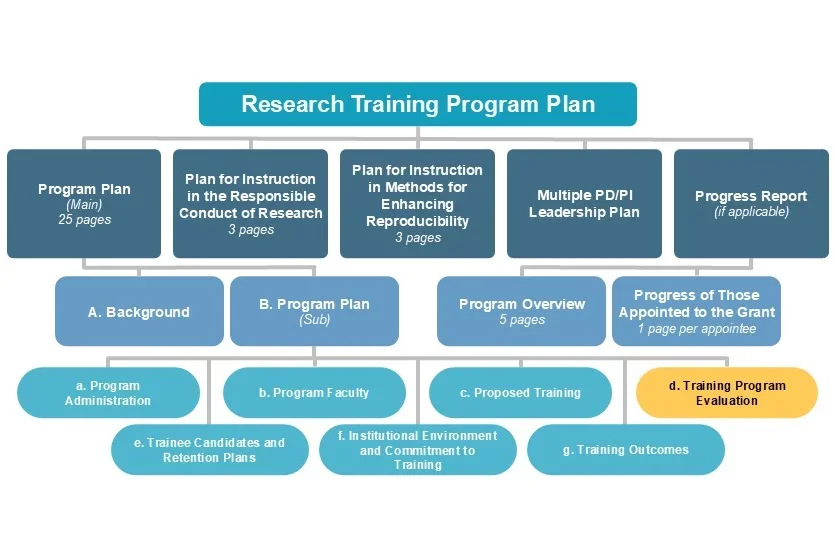 Research Training Program Plan

Program Plan
(Main)
25 pages

Plan for Instruction in the Responsible Conduct of Research
3 pages

Plan for Instruction in Methods for Enhancing Reproducibility
3 pages

Multiple PD/PI Leadership Plan

Progress Report
(if applicable)

A. Background

B. Program Plan
(Sub)

Program Overview
5 pages

Progress of Those Appointed to the Grant
1 page per appointee

a. Program Administration

b. Program Faculty

c. Proposed Training

d. Training Program Evaluation

e. Trainee Candidates and Retention Plans

f. Institutional Environment and Commitment to Training

g. Training Outcomes